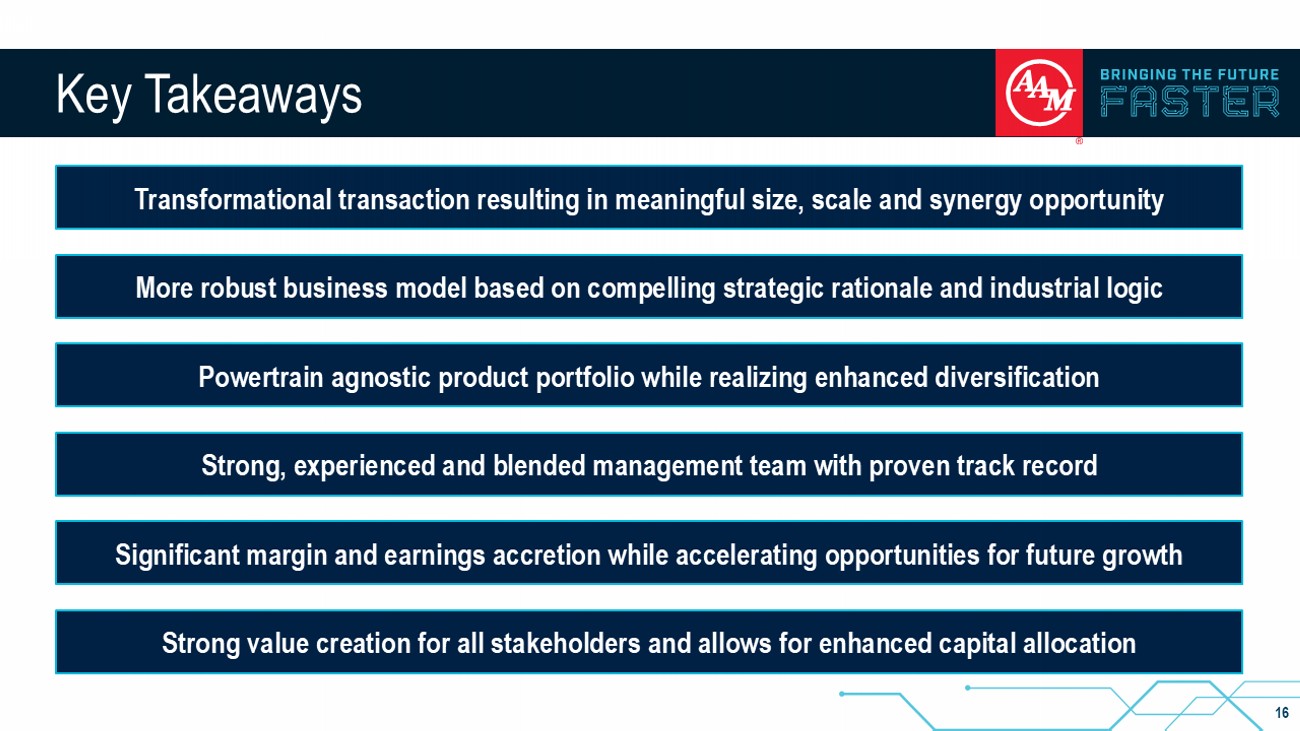 Key Takeaways

AAM®

BRINGING THE FUTURE FASTER

Transformational transaction resulting in meaningful size, scale and synergy opportunity

More robust business model based on compelling strategic rationale and industrial logic

Powertrain agnostic product portfolio while realizing enhanced diversification

Strong, experienced and blended management team with proven track record

Significant margin and earnings accretion while accelerating opportunities for future growth

Strong value creation for all stakeholders and allows for enhanced capital allocation

16